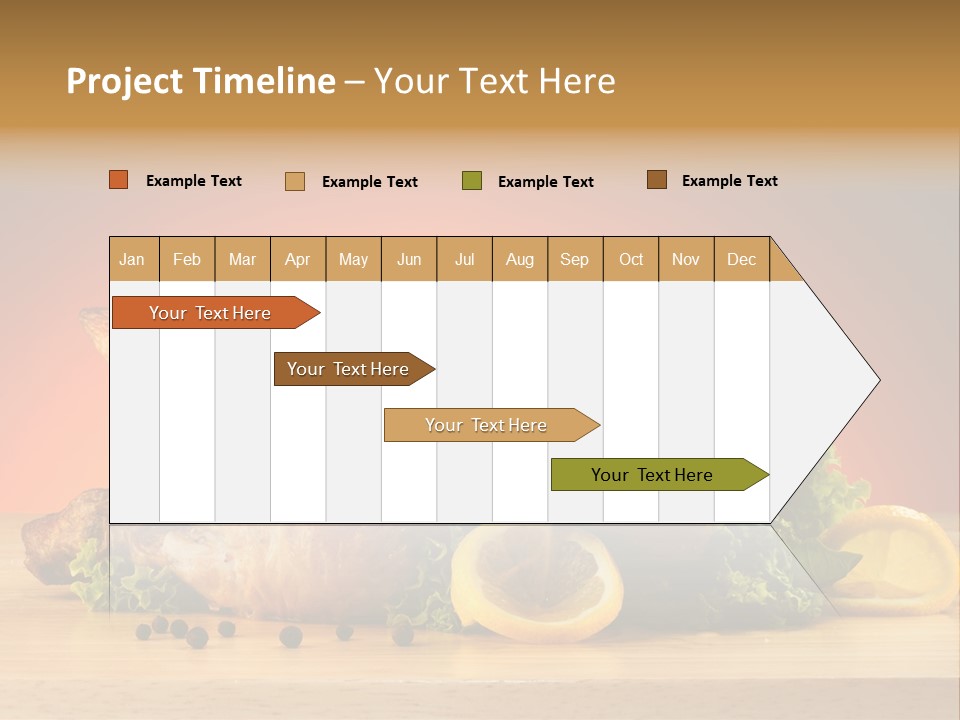 Project Timeline – Your Text Here

Example Text Example Text Example Text Example Text

| Jan | Feb | Mar | Apr | May | Jun | Jul | Aug | Sep | Oct | Nov | Dec |
|---|---|---|---|---|---|---|---|---|---|---|---|

Your Text Here

Your Text Here

Your Text Here

Your Text Here